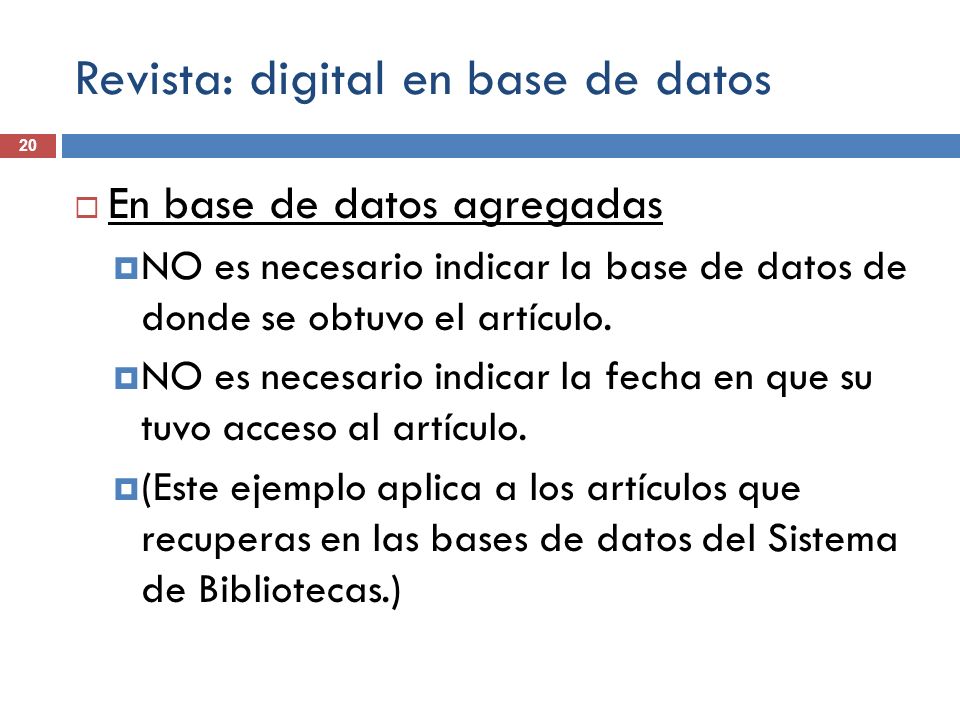 Revista: digital en base de datos

20

En base de datos agregadas

NO es necesario indicar la base de datos de donde se obtuvo el artículo.

NO es necesario indicar la fecha en que su tuvo acceso al artículo.

(Este ejemplo aplica a los artículos que recuperas en las bases de datos del Sistema de Bibliotecas.)